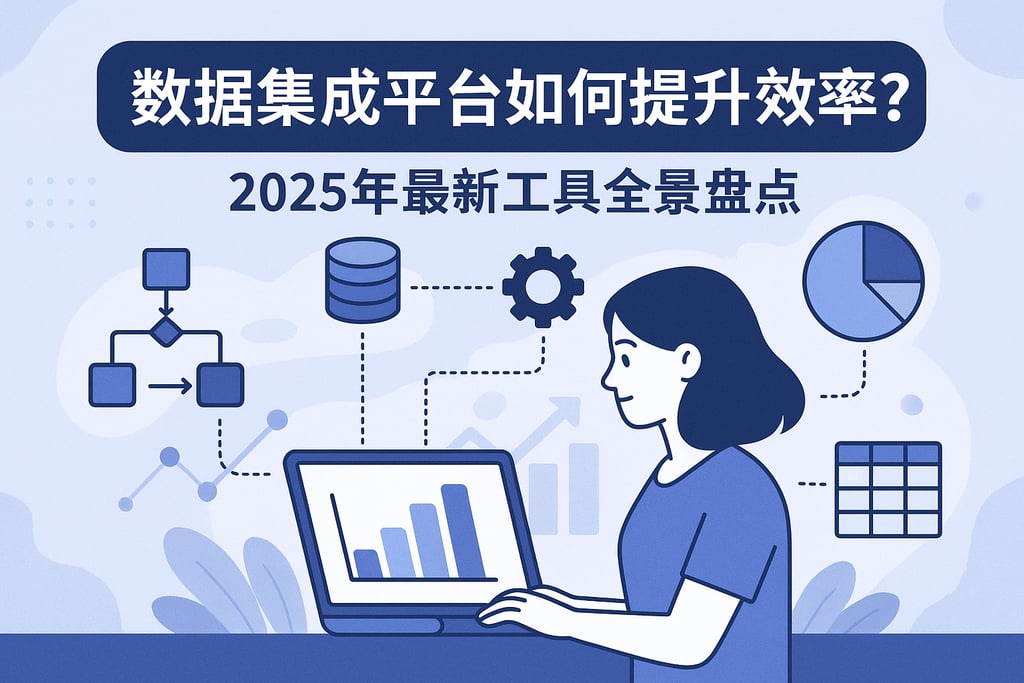 数据集成平台如何提升效率?

2025年最新工具全景盘点